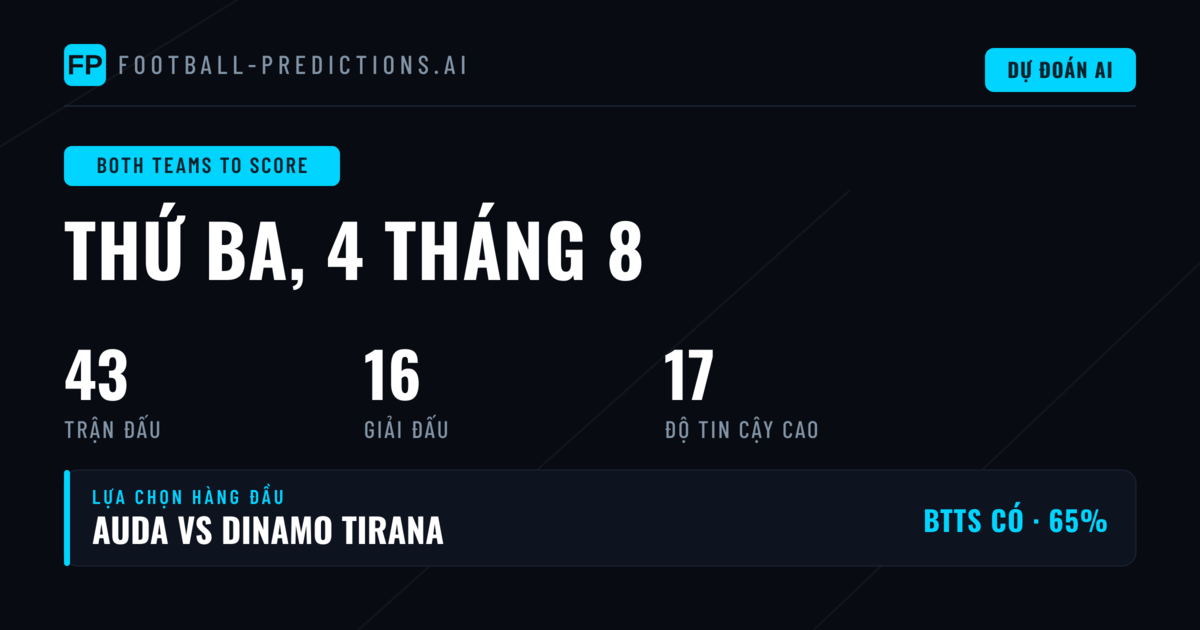 FP FOOTBALL-PREDICTIONS.AI

DỰ ĐOÁN AI

BOTH TEAMS TO SCORE

THỨ BA, 4 THÁNG 8

43
TRẬN ĐẤU

16
GIẢI ĐẤU

17
ĐỘ TIN CẬY CAO

LỰA CHỌN HÀNG ĐẦU
AUDA VS DINAMO TIRANA

BTTS CÓ · 65%